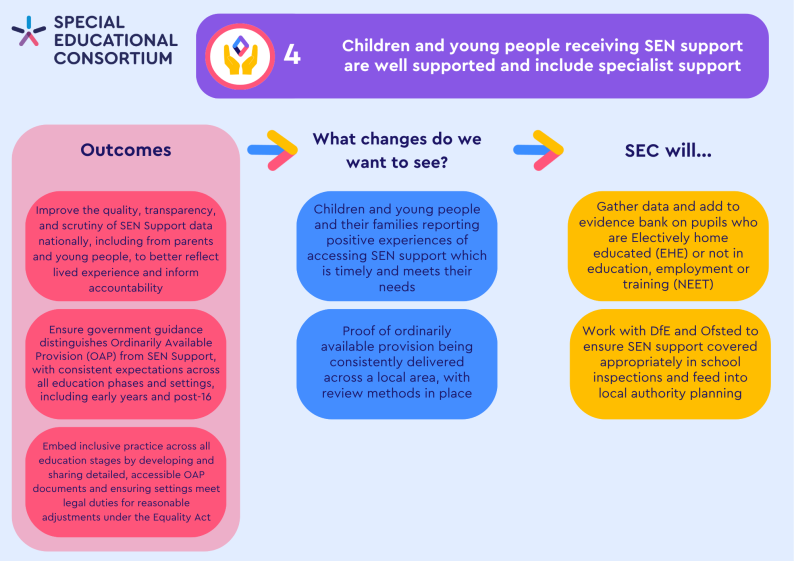 SPECIAL EDUCATIONAL CONSORTIUM

4

Children and young people receiving SEN support are well supported and include specialist support

Outcomes

Improve the quality, transparency, and scrutiny of SEN Support data nationally, including from parents and young people, to better reflect lived experience and inform accountability

Ensure government guidance distinguishes Ordinarily Available Provision (OAP) from SEN Support, with consistent expectations across all education phases and settings, including early years and post-16

Embed inclusive practice across all education stages by developing and sharing detailed, accessible OAP documents and ensuring settings meet legal duties for reasonable adjustments under the Equality Act

What changes do we want to see?

Children and young people and their families reporting positive experiences of accessing SEN support which is timely and meets their needs

Proof of ordinarily available provision being consistently delivered across a local area, with review methods in place

SEC will...

Gather data and add to evidence bank on pupils who are Electively home educated (EHE) or not in education, employment or training (NEET)

Work with DfE and Ofsted to ensure SEN support covered appropriately in school inspections and feed into local authority planning